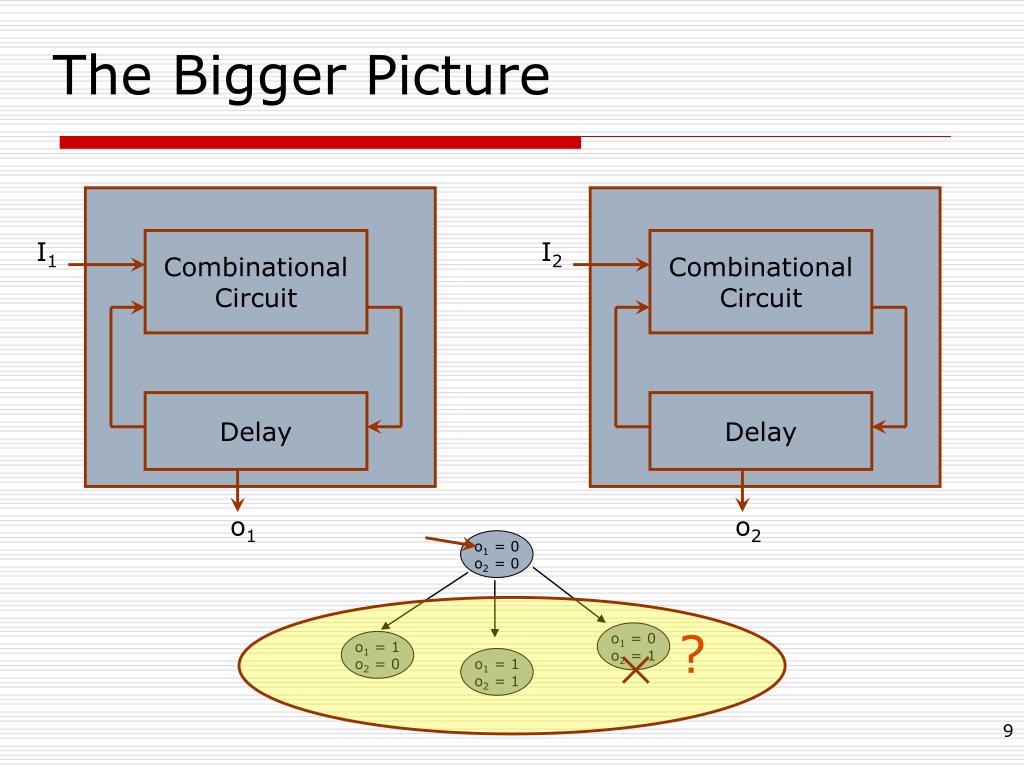 The Bigger Picture

$I_1$

Combinational Circuit

Delay

$o_1$

$I_2$

Combinational Circuit

Delay

$o_2$

$o_1 = 0$
$o_2 = 0$

$o_1 = 1$
$o_2 = 0$

$o_1 = 1$
$o_2 = 1$

$o_1 = 0$
$o_2 = 1$

?

9